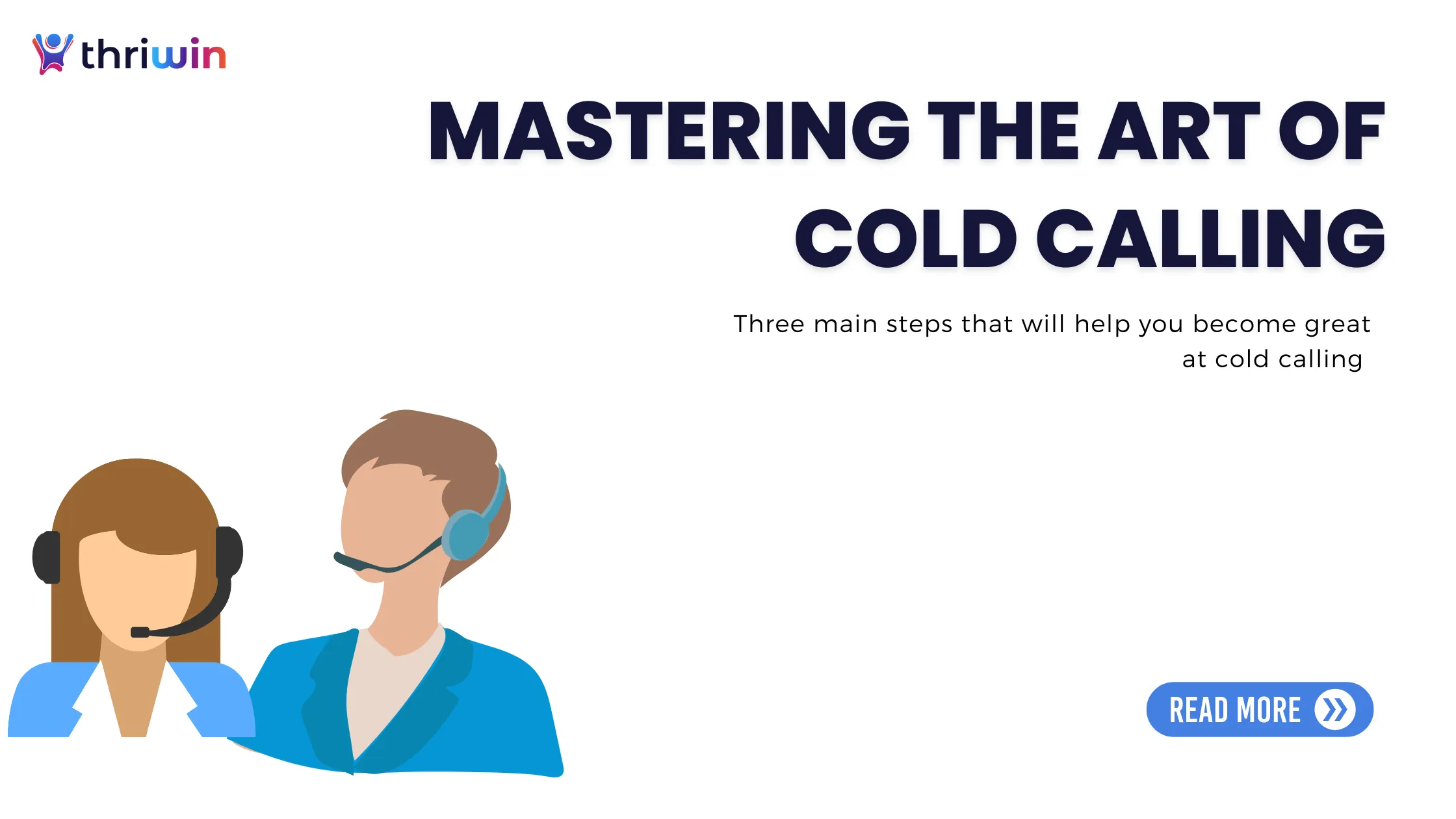 thriwin

MASTERING THE ART OF COLD CALLING

Three main steps that will help you become great at cold calling

READ MORE